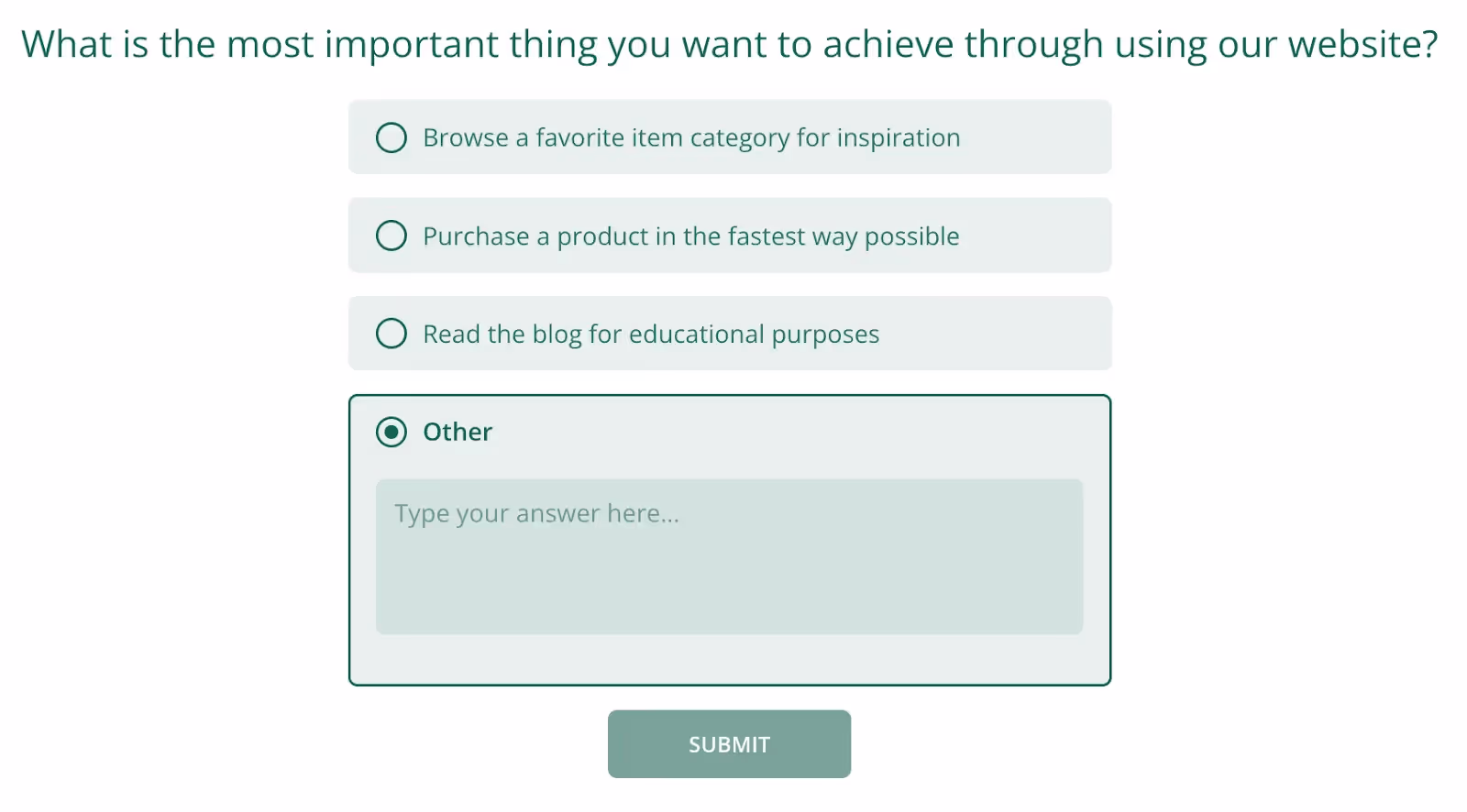 What is the most important thing you want to achieve through using our website?

Browse a favorite item category for inspiration

Purchase a product in the fastest way possible

Read the blog for educational purposes

Other

Type your answer here...

SUBMIT